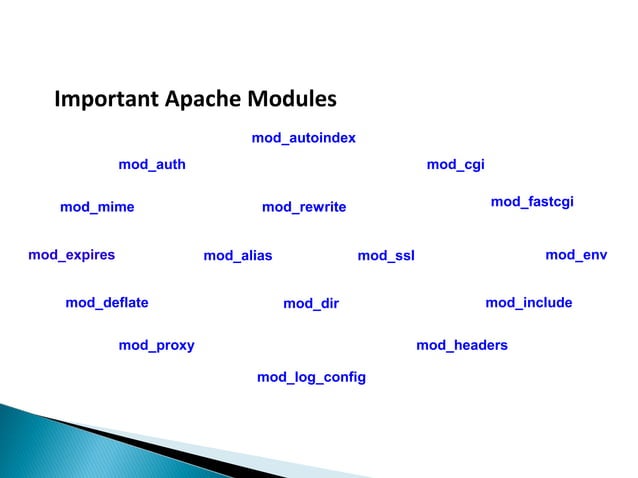 Important Apache Modules

mod_autoindex

mod_auth

mod_cgi

mod_mime

mod_rewrite

mod_fastcgi

mod_expires

mod_alias

mod_ssl

mod_env

mod_deflate

mod_dir

mod_include

mod_proxy

mod_headers

mod_log_config